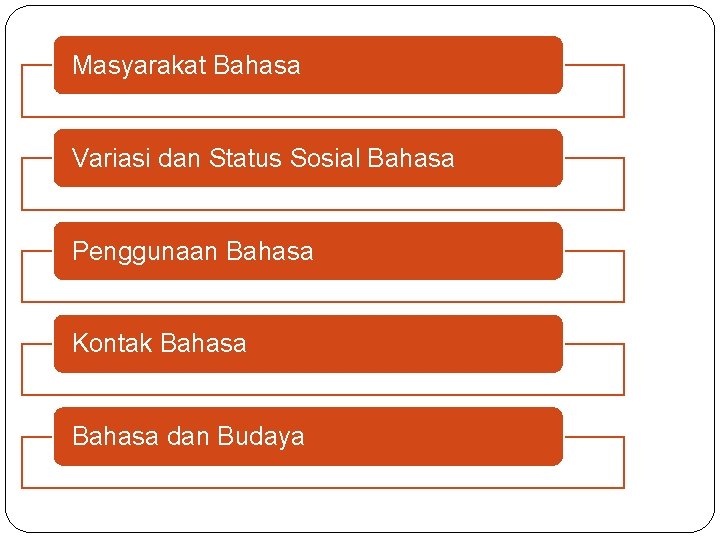 Masyarakat Bahasa

Variasi dan Status Sosial Bahasa

Penggunaan Bahasa

Kontak Bahasa

Bahasa dan Budaya